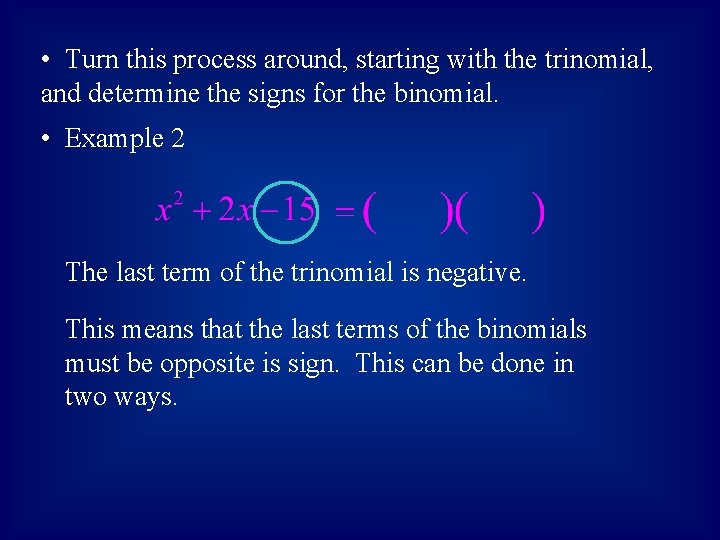 • Turn this process around, starting with the trinomial, and determine the signs for the binomial.

• Example 2

$x^2 + 2x - 15 = (\quad)(\quad)$

The last term of the trinomial is negative.

This means that the last terms of the binomials must be opposite is sign. This can be done in two ways.